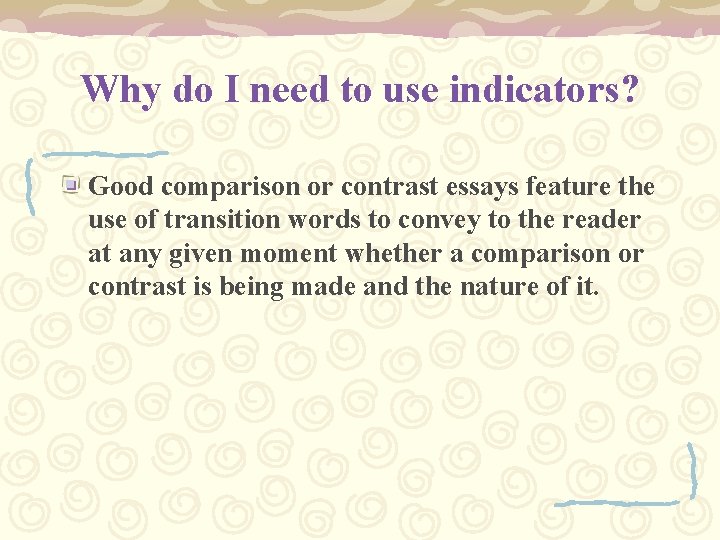 Why do I need to use indicators?

Good comparison or contrast essays feature the use of transition words to convey to the reader at any given moment whether a comparison or contrast is being made and the nature of it.